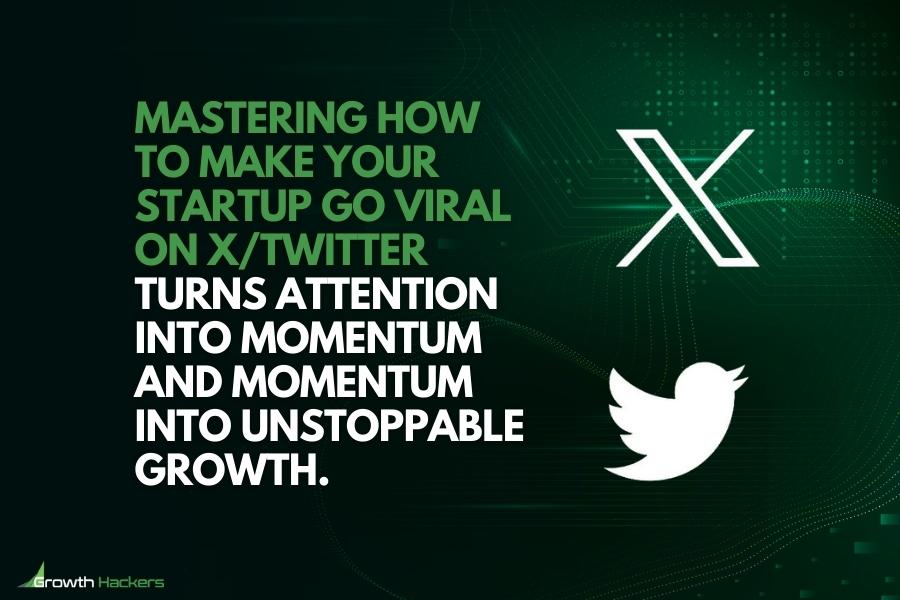 MASTERING HOW TO MAKE YOUR STARTUP GO VIRAL ON X/TWITTER TURNS ATTENTION INTO MOMENTUM AND MOMENTUM INTO UNSTOPPABLE GROWTH.

Growth Hackers